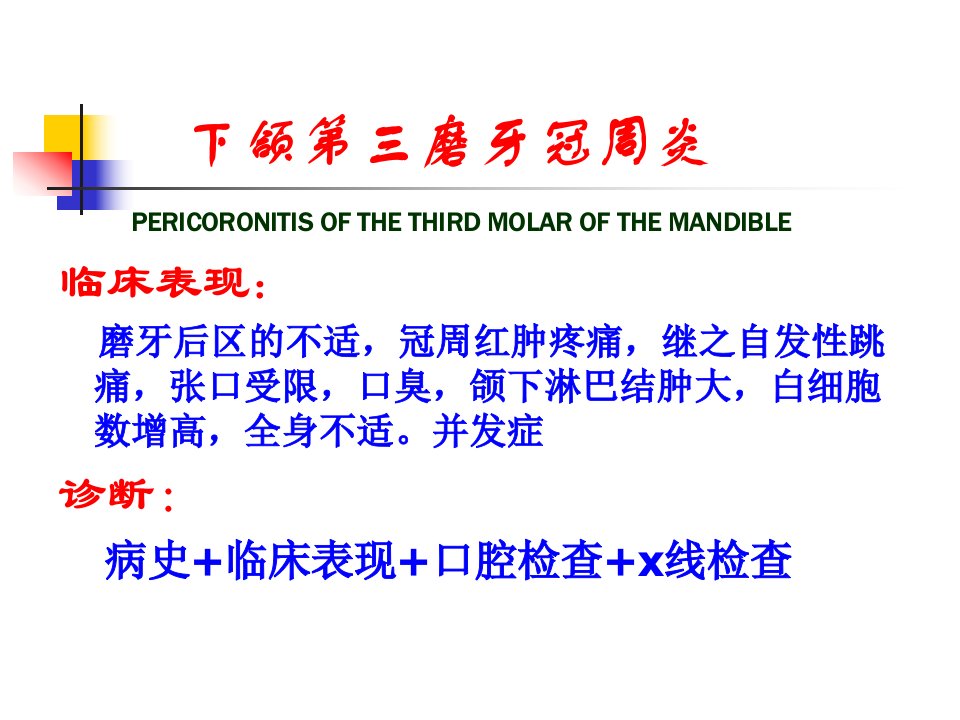 下颌第三磨牙冠周炎

PERICORONITIS OF THE THIRD MOLAR OF THE MANDIBLE

临床表现：

磨牙后区的不适，冠周红肿疼痛，继之自发性跳痛，张口受限，口臭，颌下淋巴结肿大，白细胞数增高，全身不适。并发症

诊断：

病史+临床表现+口腔检查+x线检查